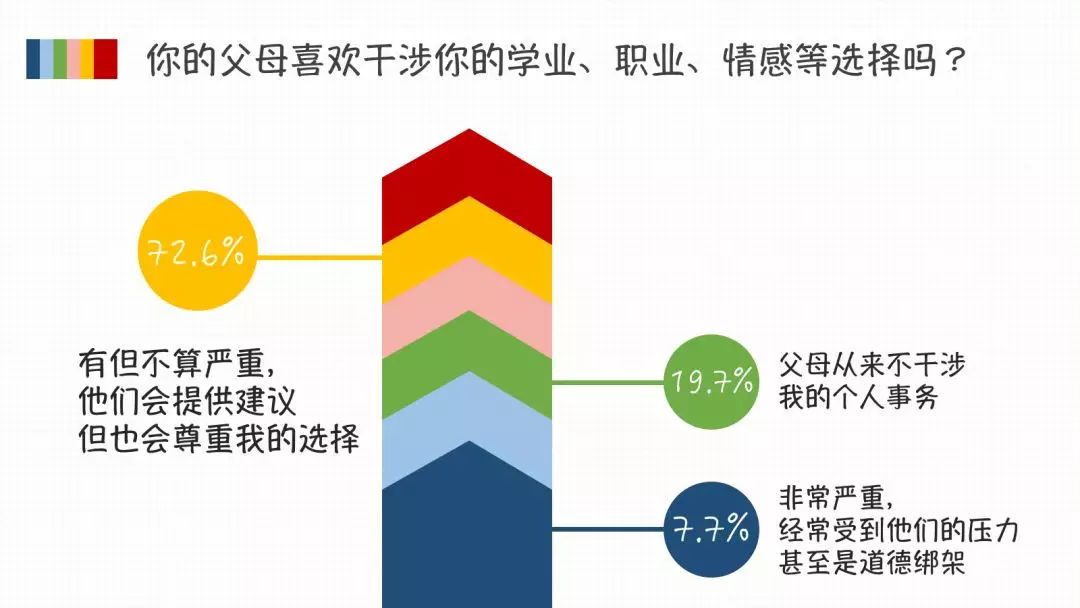 你的父母喜欢干涉你的学业、职业、情感等选择吗？

72.6%

有但不算严重，
他们会提供建议
但也会尊重我的选择

19.7%

父母从来不干涉
我的个人事务

7.7%

非常严重，
经常受到他们的压力
甚至是道德绑架